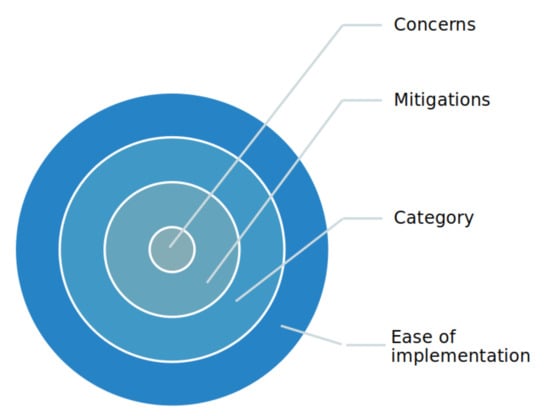 Concerns

Mitigations

Category

Ease of implementation